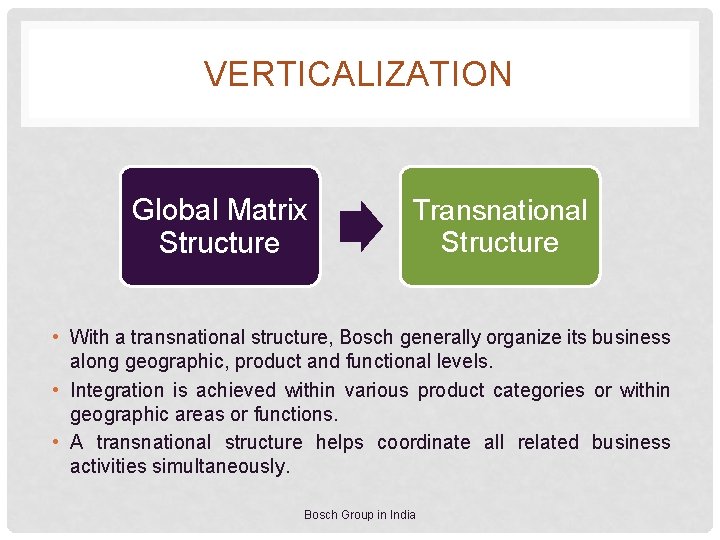 VERTICALIZATION

Global Matrix Structure

Transnational Structure

• With a transnational structure, Bosch generally organize its business along geographic, product and functional levels.
• Integration is achieved within various product categories or within geographic areas or functions.
• A transnational structure helps coordinate all related business activities simultaneously.

Bosch Group in India